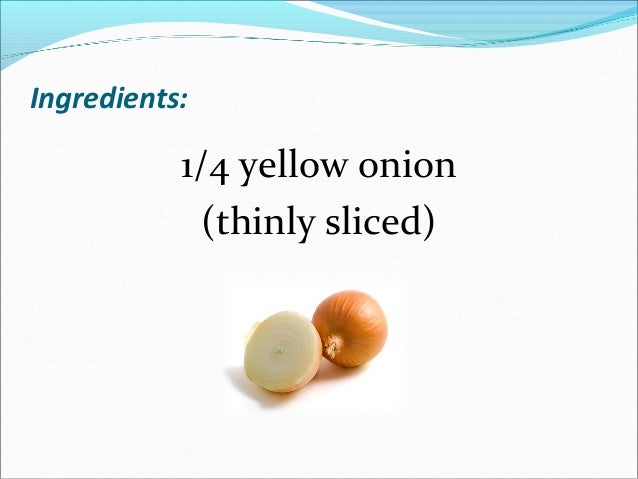 Ingredients:

1/4 yellow onion
(thinly sliced)